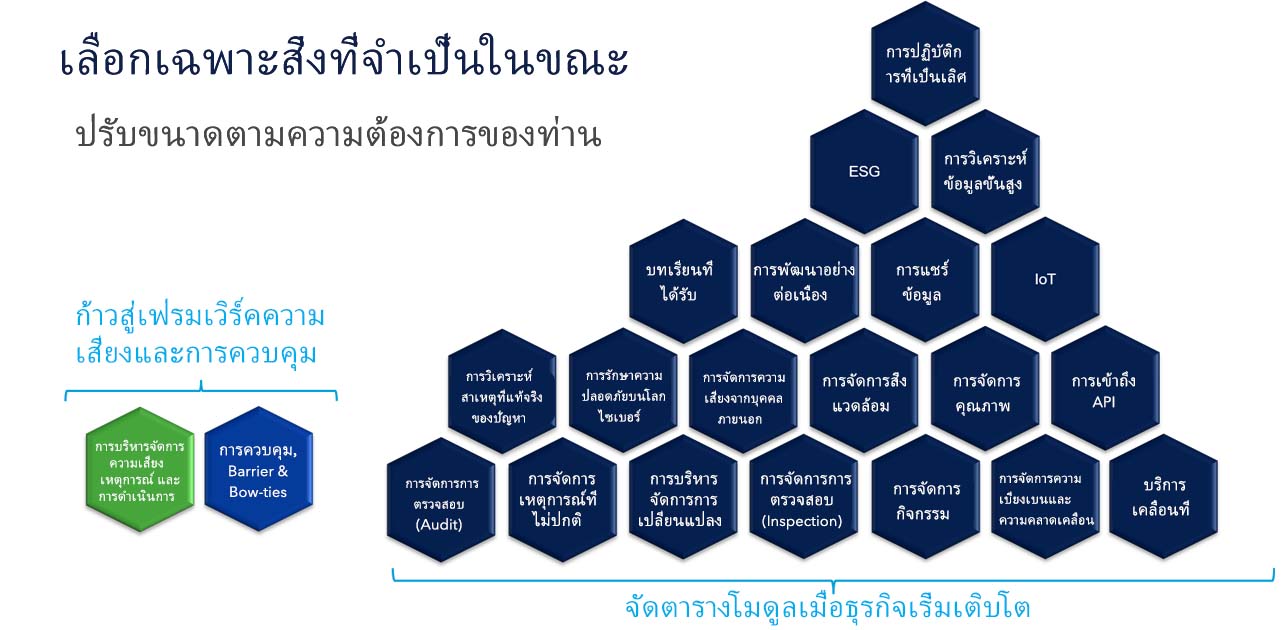 เลือกเฉพาะสิ่งที่จำเป็นในขณะ

ปรับขนาดตามความต้องการของท่าน

ก้าวสู่เฟรมเวิร์คความเสี่ยงและการควบคุม

การบริหารจัดการความเสี่ยง เหตุการณ์ และการดำเนินการ

การควบคุม, Barrier & Bow-ties

การปฏิบัติการที่เป็นเลิศ

ESG

การวิเคราะห์ข้อมูลขั้นสูง

บทเรียนที่ได้รับ

การพัฒนาอย่างต่อเนื่อง

การแชร์ข้อมูล

IoT

การวิเคราะห์สาเหตุที่แท้จริงของปัญหา

การรักษาความปลอดภัยบนโลกไซเบอร์

การจัดการความเสี่ยงจากบุคคลภายนอก

การจัดการสิ่งแวดล้อม

การจัดการคุณภาพ

การเข้าถึง API

การจัดการการตรวจสอบ (Audit)

การจัดการเหตุการณ์ที่ไม่ปกติ

การบริหารจัดการการเปลี่ยนแปลง

การจัดการการตรวจสอบ (Inspection)

การจัดการกิจกรรม

การจัดการความเบี่ยงเบนและความคลาดเคลื่อน

บริการเคลื่อนที่

จัดตารางโมดูลเมื่อธุรกิจเริ่มเติบโต